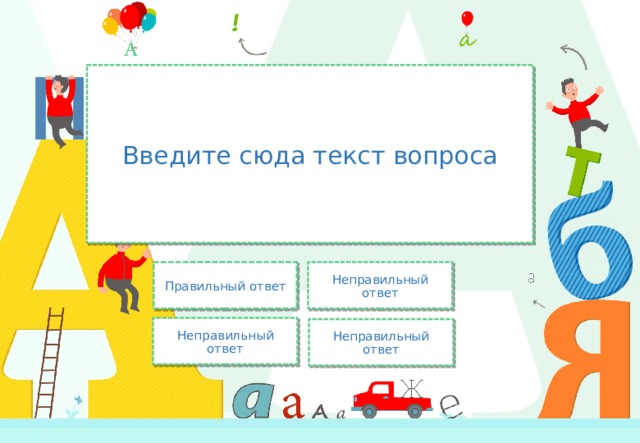 Введите сюда текст вопроса

Правильный ответ

Неправильный ответ

Неправильный ответ

Неправильный ответ